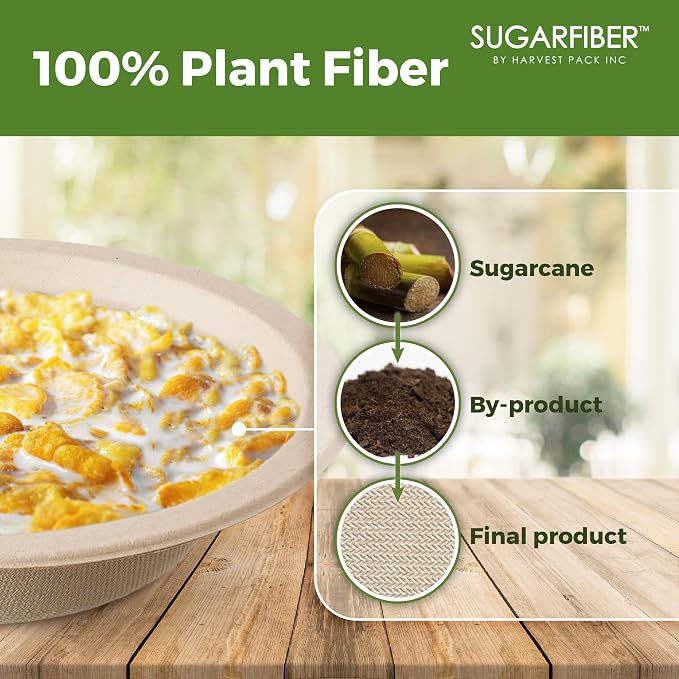 100% Plant Fiber

SUGARFIBER™
BY HARVEST PACK INC

Sugarcane

By-product

Final product